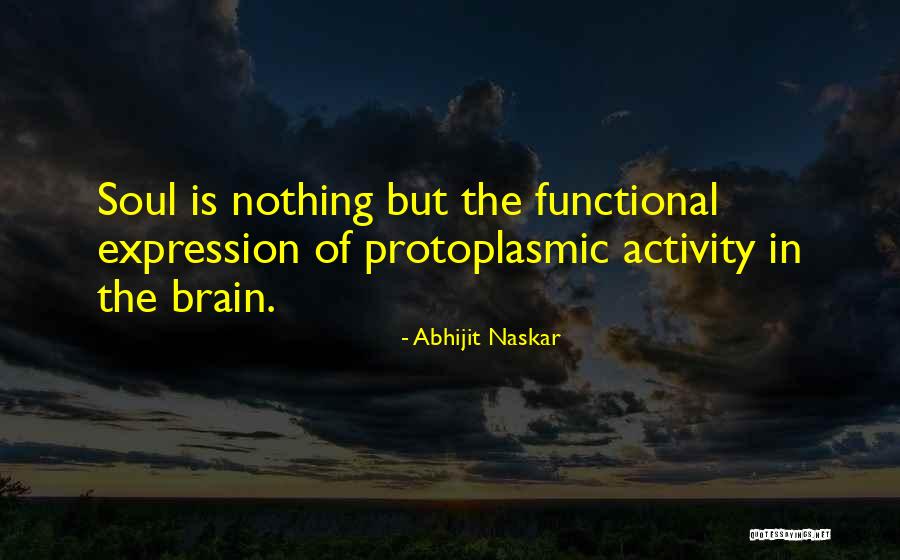 Soul is nothing but the functional expression of protoplasmic activity in the brain.

- Abhijit Naskar

QUOTESSAYINGS.NET